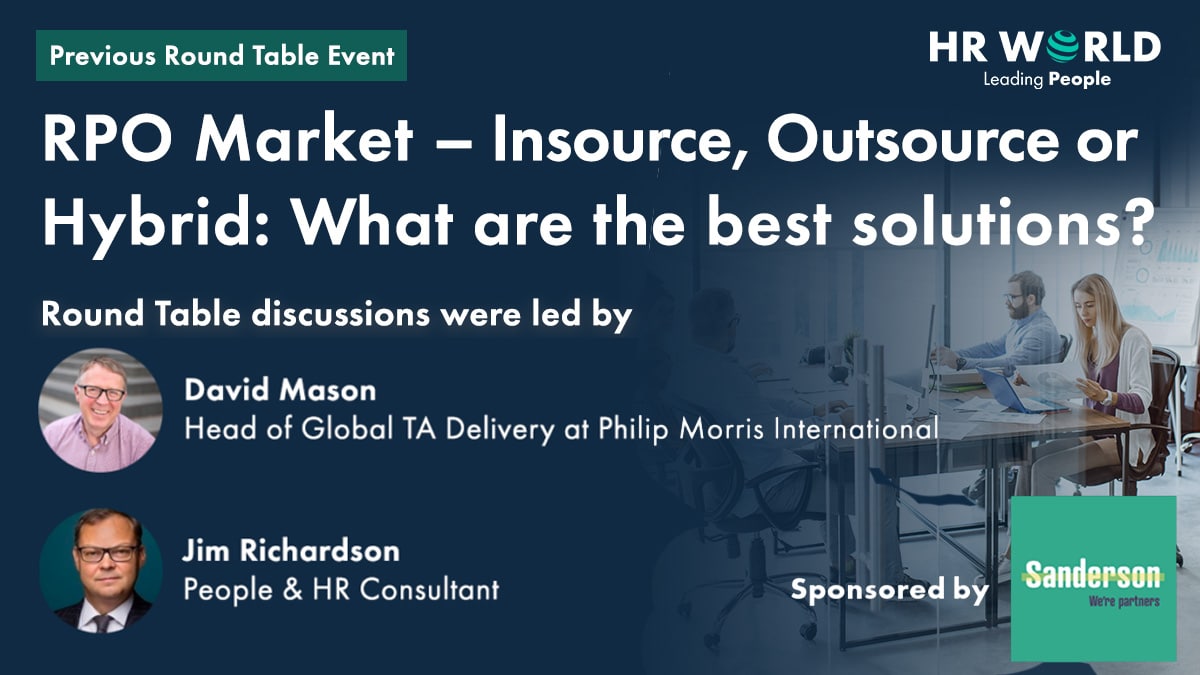 Previous Round Table Event

HR WORLD
Leading People

RPO Market – Insource, Outsource or Hybrid: What are the best solutions?

Round Table discussions were led by

David Mason
Head of Global TA Delivery at Philip Morris International

Jim Richardson
People & HR Consultant

Sponsored by

Sanderson
We're partners